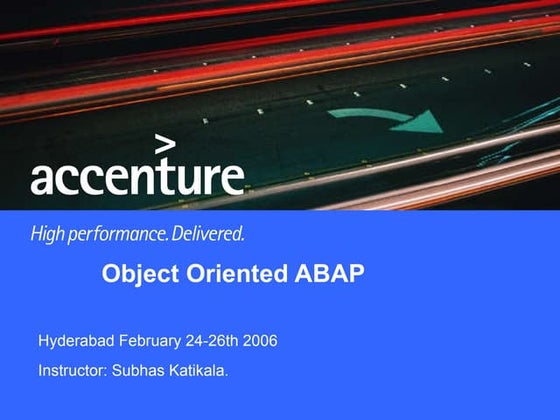 accenture

High performance. Delivered.

Object Oriented ABAP

Hyderabad February 24-26th 2006

Instructor: Subhas Katikala.